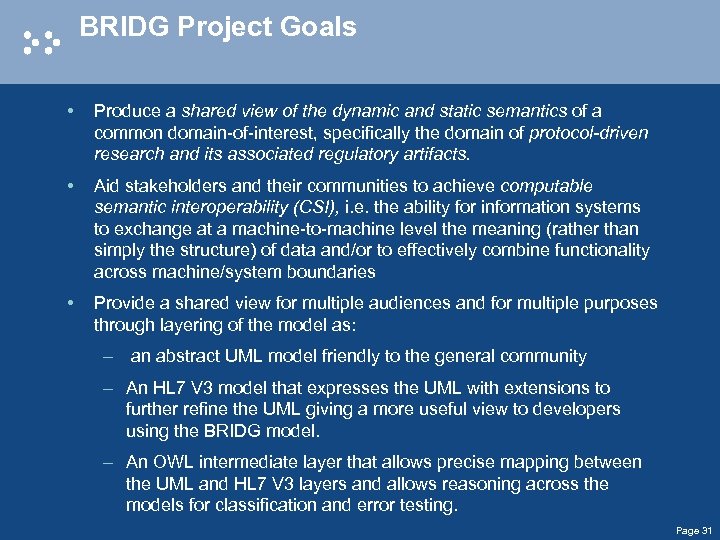 BRIDG Project Goals

• Produce a shared view of the dynamic and static semantics of a common domain-of-interest, specifically the domain of protocol-driven research and its associated regulatory artifacts.

• Aid stakeholders and their communities to achieve computable semantic interoperability (CSI), i.e. the ability for information systems to exchange at a machine-to-machine level the meaning (rather than simply the structure) of data and/or to effectively combine functionality across machine/system boundaries

• Provide a shared view for multiple audiences and for multiple purposes through layering of the model as:

– an abstract UML model friendly to the general community

– An HL7 V3 model that expresses the UML with extensions to further refine the UML giving a more useful view to developers using the BRIDG model.

– An OWL intermediate layer that allows precise mapping between the UML and HL7 V3 layers and allows reasoning across the models for classification and error testing.

Page 31